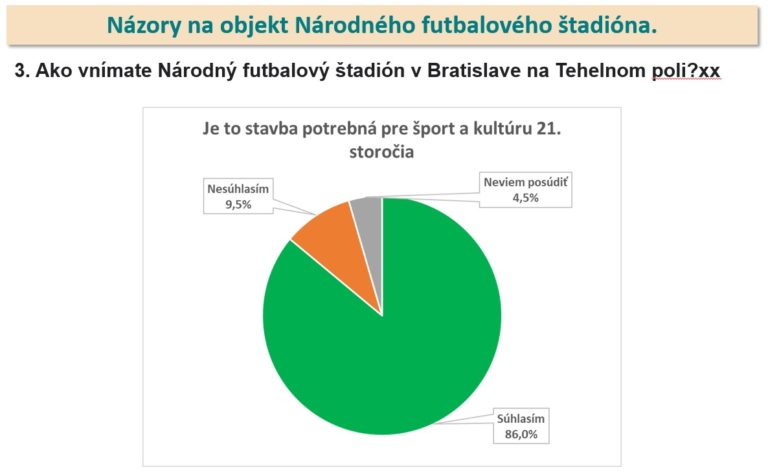 Názory na objekt Národného futbalového štadióna.

3. Ako vnímate Národný futbalový štadión v Bratislave na Tehelnom poli?xx

Je to stavba potrebná pre šport a kultúru 21. storočia

Nesúhlasím
9,5%

Neviem posúdiť
4,5%

Súhlasím
86,0%